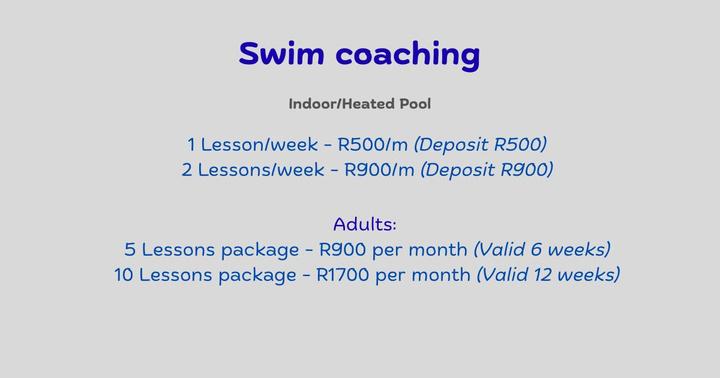 Swim coaching

Indoor/Heated Pool

1 Lesson/week - R500/m (Deposit R500)
2 Lessons/week - R900/m (Deposit R900)

Adults:
5 Lessons package - R900 per month (Valid 6 weeks)
10 Lessons package - R1700 per month (Valid 12 weeks)